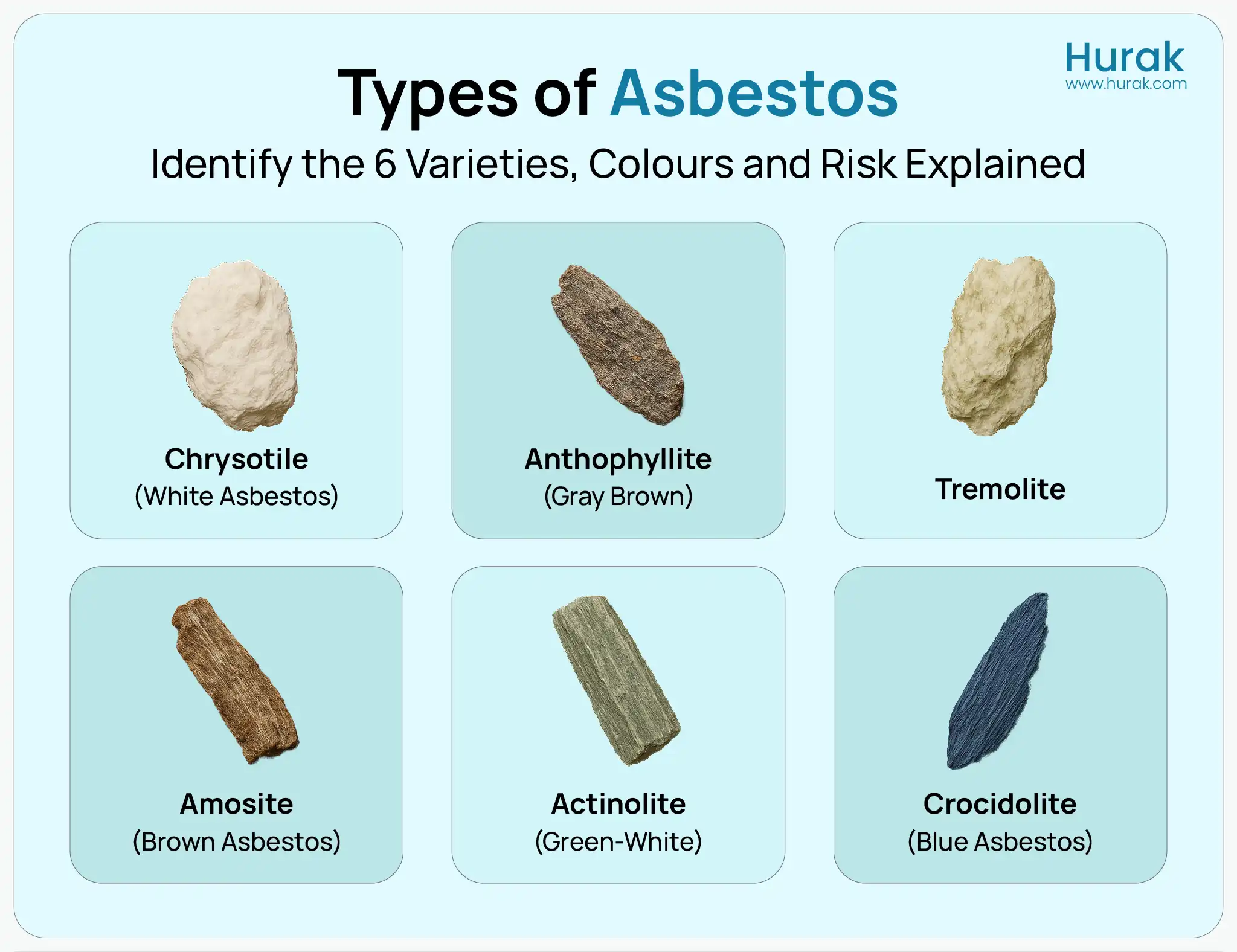 Hurak
www.hurak.com

Types of Asbestos

Identify the 6 Varieties, Colours and Risk Explained

Chrysotile
(White Asbestos)

Anthophyllite
(Gray Brown)

Tremolite

Amosite
(Brown Asbestos)

Actinolite
(Green-White)

Crocidolite
(Blue Asbestos)